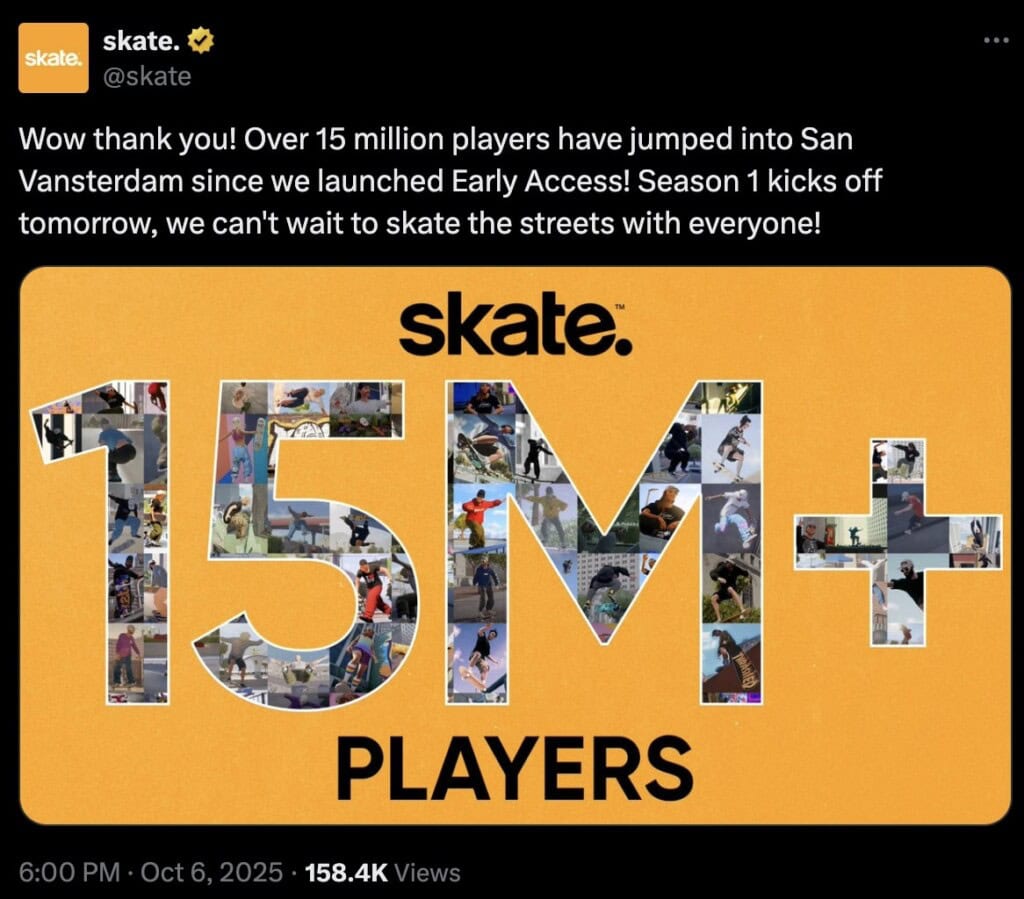 skate.

skate.
@skate

Wow thank you! Over 15 million players have jumped into San Vansterdam since we launched Early Access! Season 1 kicks off tomorrow, we can't wait to skate the streets with everyone!

skate.™

15M+

PLAYERS

6:00 PM · Oct 6, 2025 · 158.4K Views